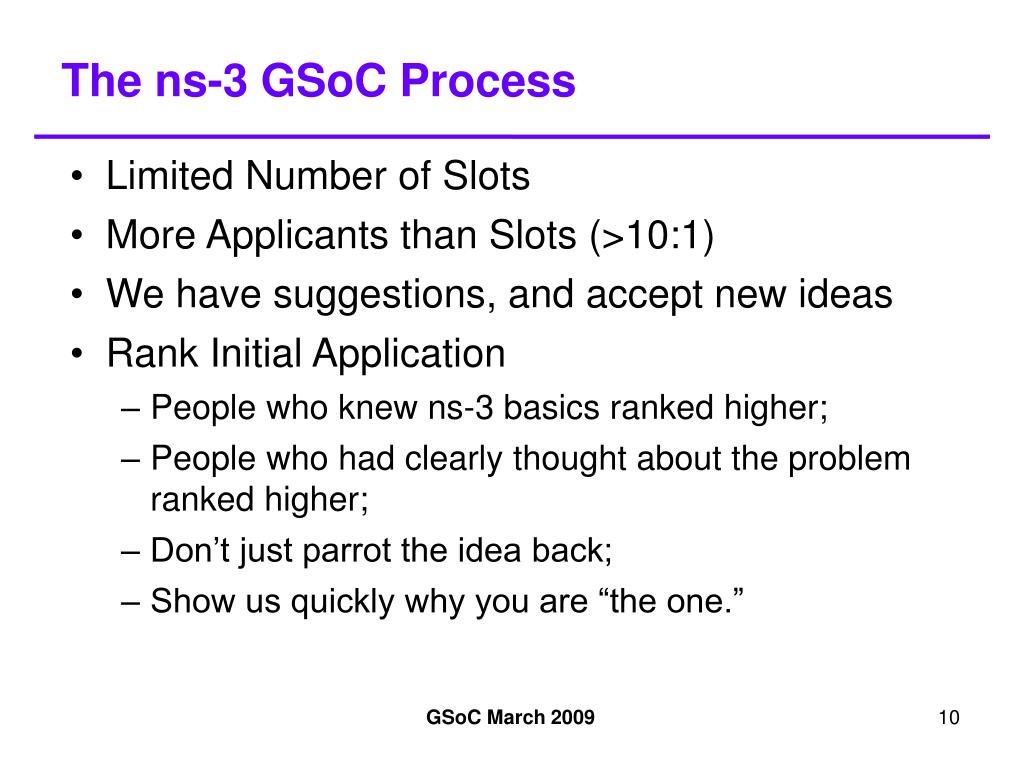 The ns-3 GSoC Process

• Limited Number of Slots
• More Applicants than Slots (>10:1)
• We have suggestions, and accept new ideas
• Rank Initial Application
– People who knew ns-3 basics ranked higher;
– People who had clearly thought about the problem ranked higher;
– Don’t just parrot the idea back;
– Show us quickly why you are “the one.”

GSoC March 2009

10